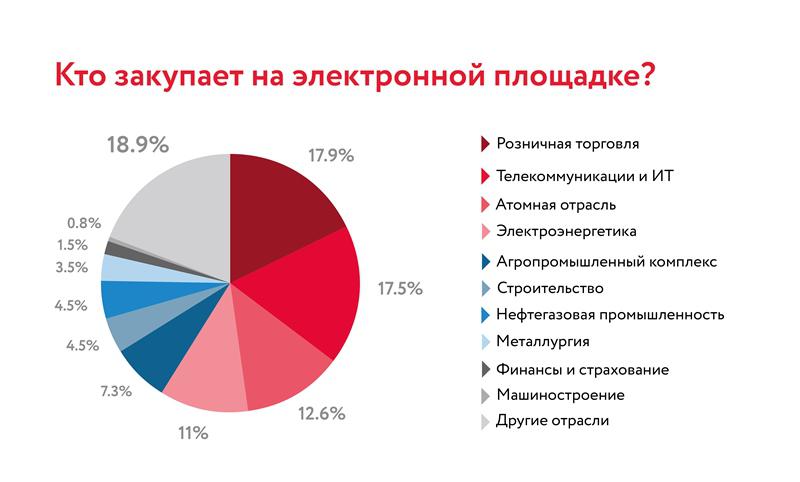 Кто закупает на электронной площадке?

18.9%
17.9%
17.5%
12.6%
11%
7.3%
4.5%
4.5%
3.5%
1.5%
0.8%

Розничная торговля
Телекоммуникации и ИТ
Атомная отрасль
Электроэнергетика
Агропромышленный комплекс
Строительство
Нефтегазовая промышленность
Металлургия
Финансы и страхование
Машиностроение
Другие отрасли